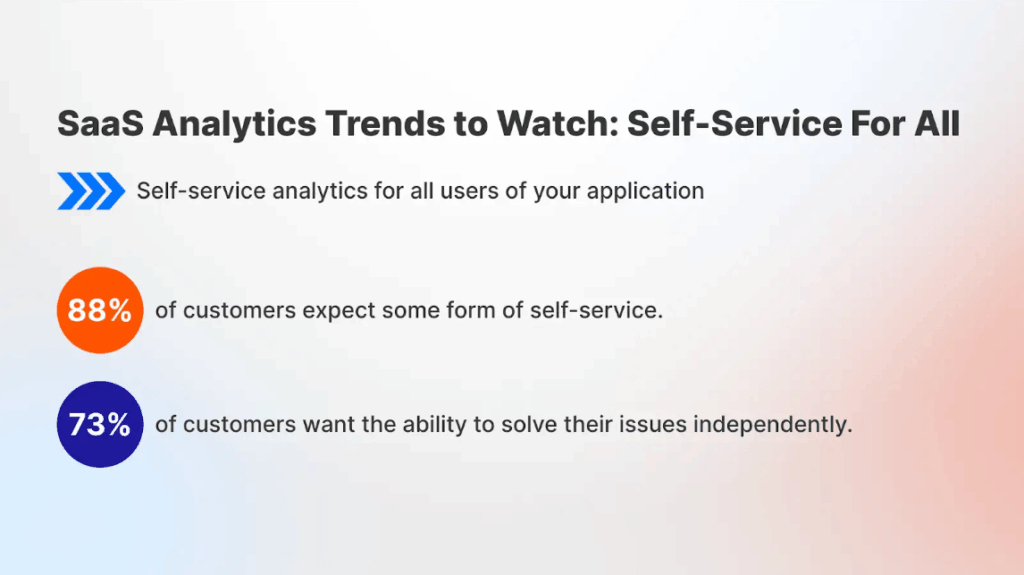 SaaS Analytics Trends to Watch: Self-Service For All

Self-service analytics for all users of your application

88% of customers expect some form of self-service.

73% of customers want the ability to solve their issues independently.